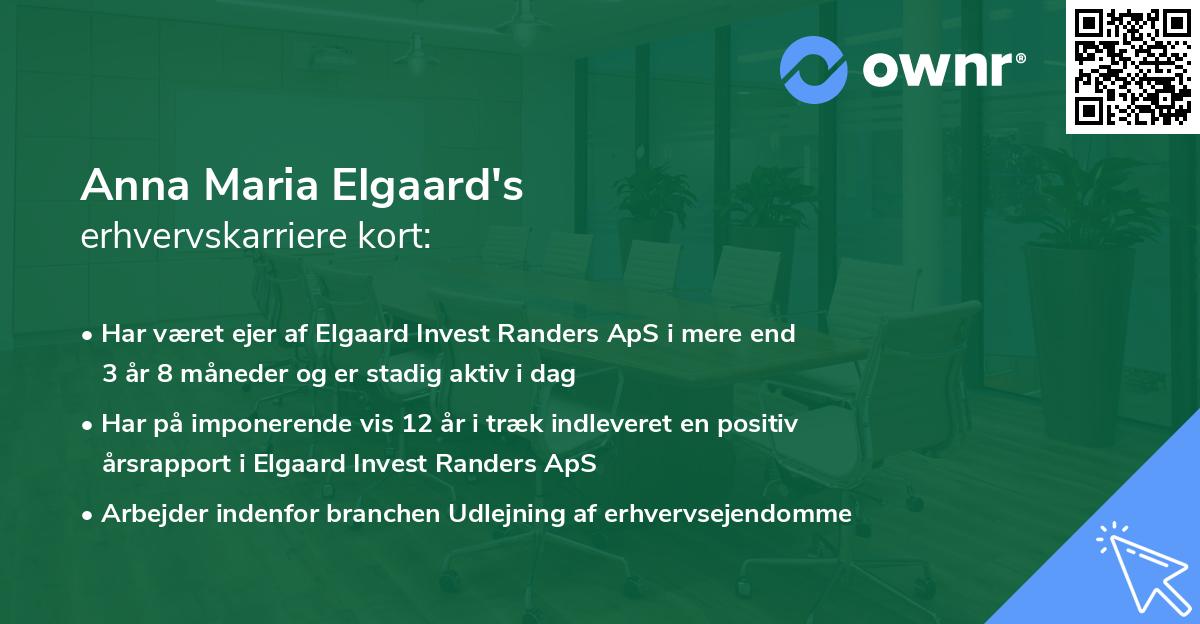 ownr®

Anna Maria Elgaard's
erhvervskarriere kort:

• Har været ejer af Elgaard Invest Randers ApS i mere end 3 år 8 måneder og er stadig aktiv i dag

• Har på imponerende vis 12 år i træk indleveret en positiv årsrapport i Elgaard Invest Randers ApS

• Arbejder indenfor branchen Udlejning af erhvervsejendomme